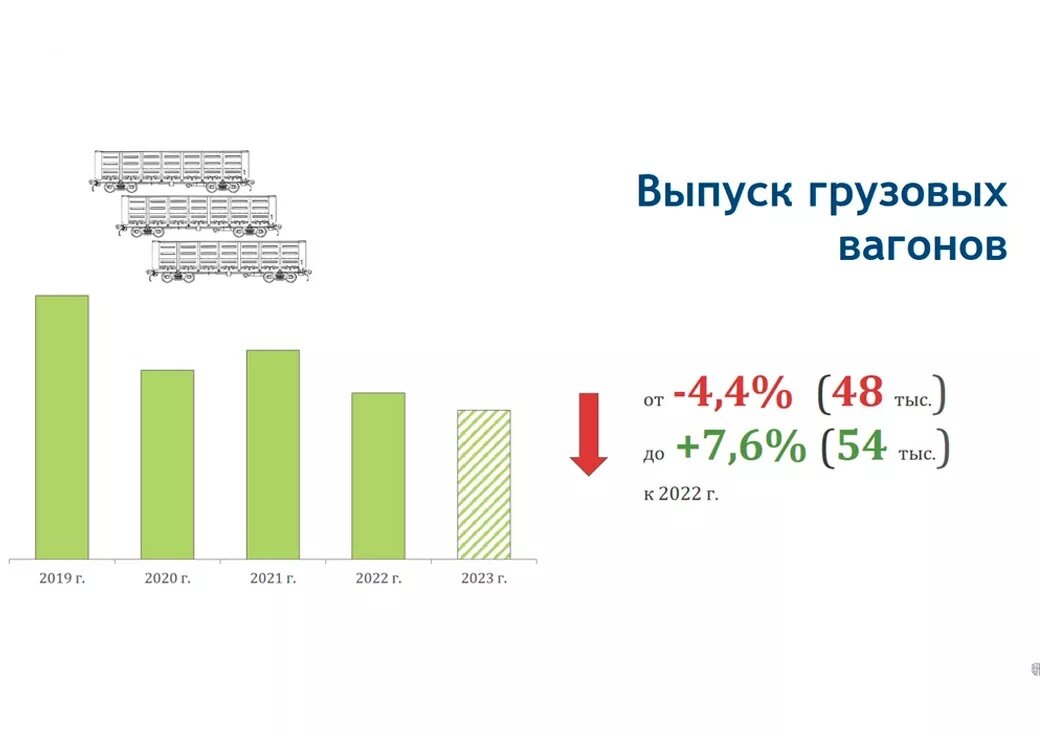 Выпуск грузовых вагонов

от -4,4% (48 тыс.)
до +7,6% (54 тыс.)
к 2022 г.

2019 г.
2020 г.
2021 г.
2022 г.
2023 г.